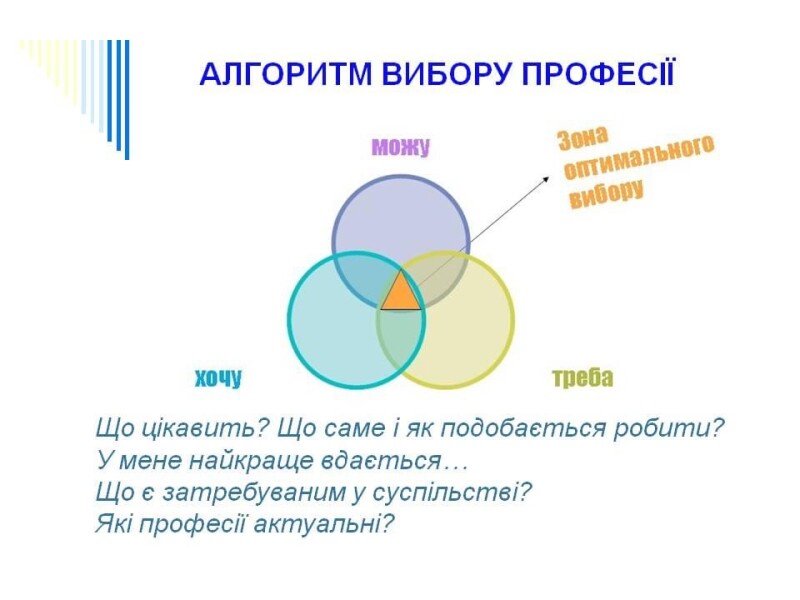 АЛГОРИТМ ВИБОРУ ПРОФЕСІЇ

можу

Зона оптимального вибору

хочу

треба

Що цікавить? Що саме і як подобається робити?
У мене найкраще вдається…
Що є затребуваним у суспільстві?
Які професії актуальні?